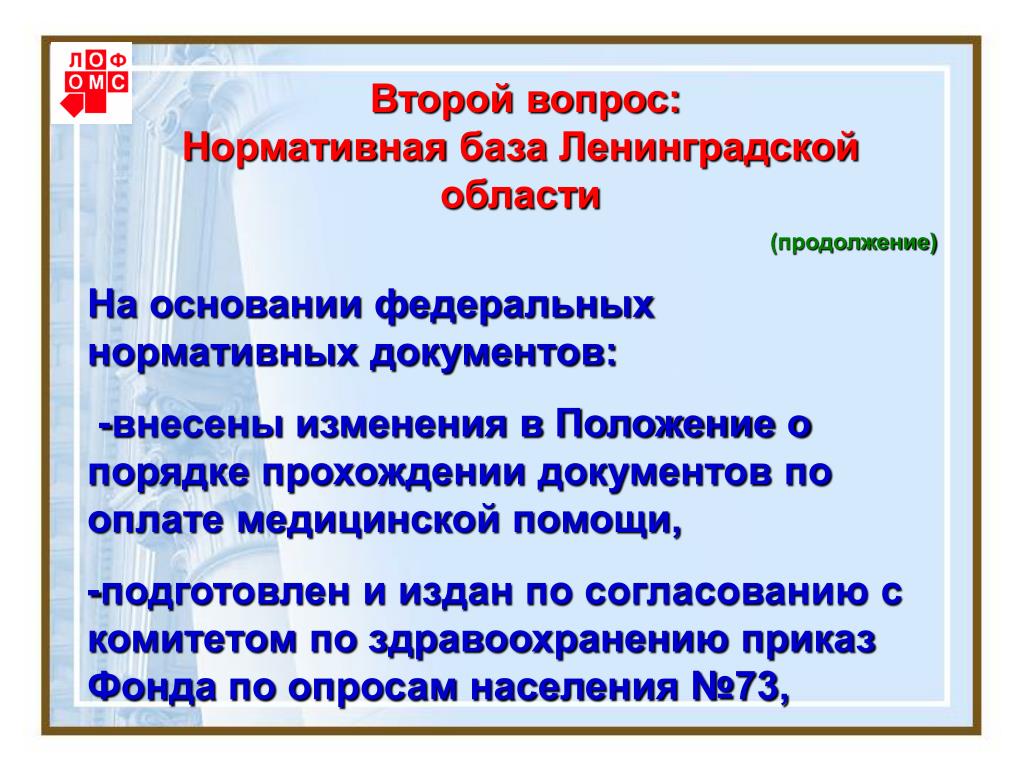 ЛОФ
ОМС

Второй вопрос:
Нормативная база Ленинградской области

(продолжение)

На основании федеральных нормативных документов:

-внесены изменения в Положение о порядке прохождении документов по оплате медицинской помощи,

-подготовлен и издан по согласованию с комитетом по здравоохранению приказ Фонда по опросам населения №73,